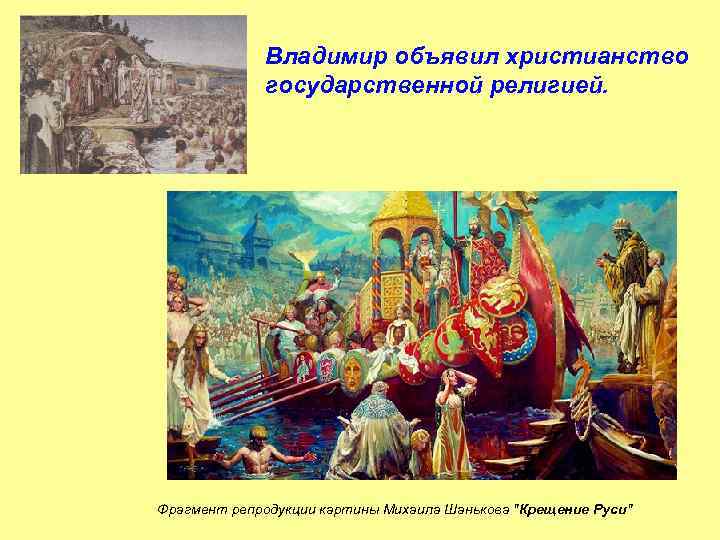 Владимир объявил христианство государственной религией.

Фрагмент репродукции картины Михаила Шанькова "Крещение Руси"